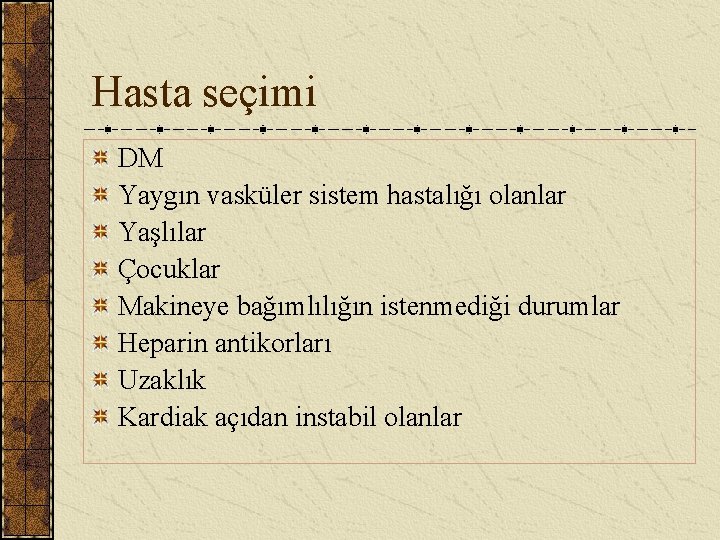 Hasta seçimi

DM
Yaygın vasküler sistem hastalığı olanlar
Yaşlılar
Çocuklar
Makineye bağımlılığın istenmediği durumlar
Heparin antikorları
Uzaklık
Kardiak açıdan instabil olanlar